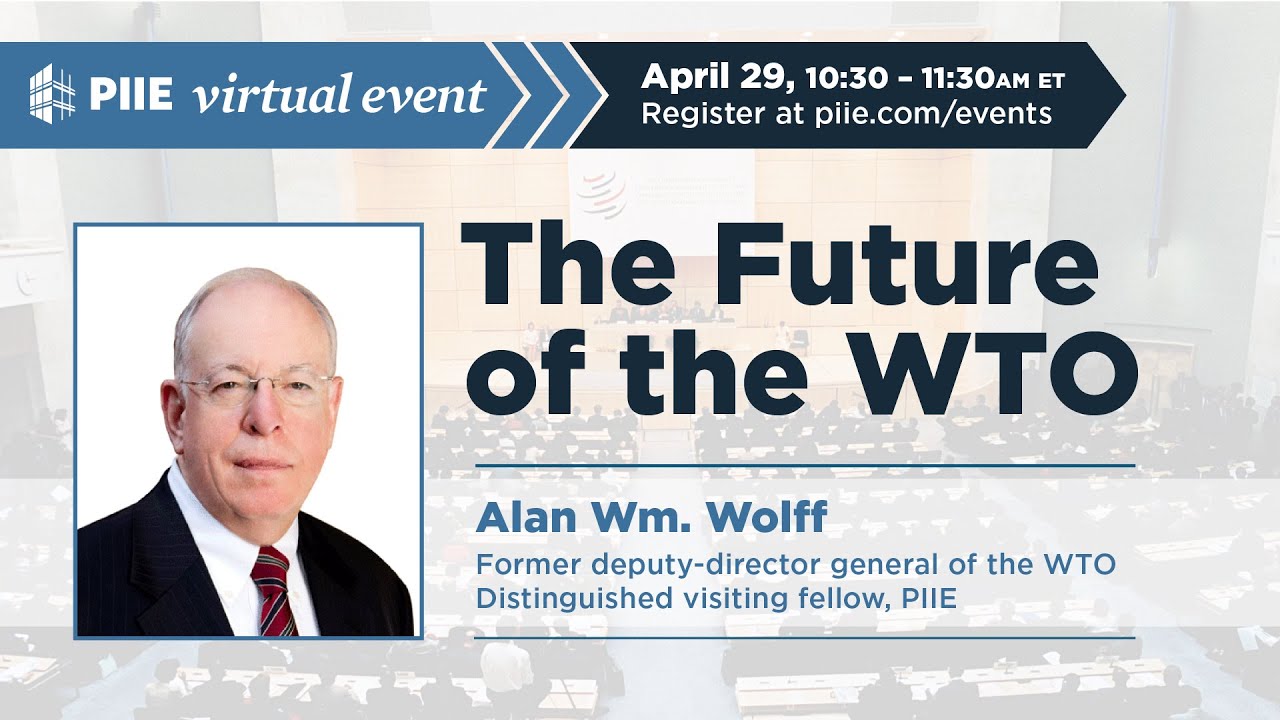 PIIE virtual event

April 29, 10:30 – 11:30AM ET
Register at piie.com/events

The Future of the WTO

Alan Wm. Wolff
Former deputy-director general of the WTO
Distinguished visiting fellow, PIIE